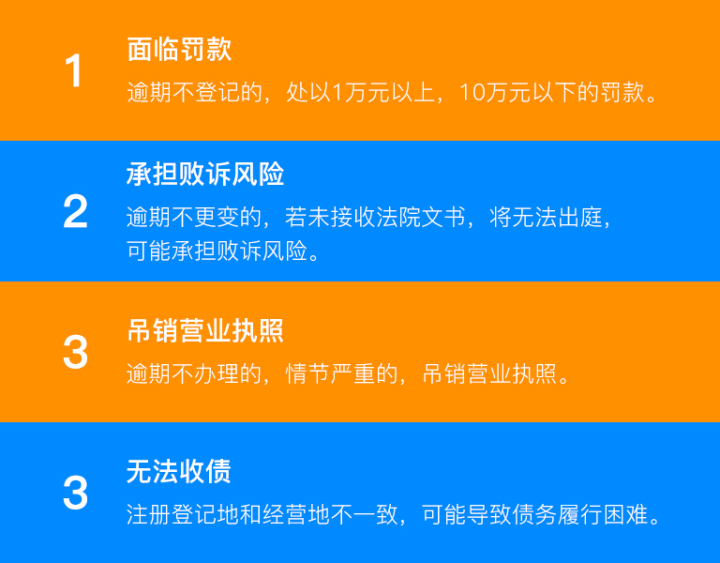 1

面临罚款

逾期不登记的，处以1万元以上，10万元以下的罚款。

2

承担败诉风险

逾期不更变的，若未接收法院文书，将无法出庭，可能承担败诉风险。

3

吊销营业执照

逾期不办理的，情节严重的，吊销营业执照。

3

无法收债

注册登记地和经营地不一致，可能导致债务履行困难。